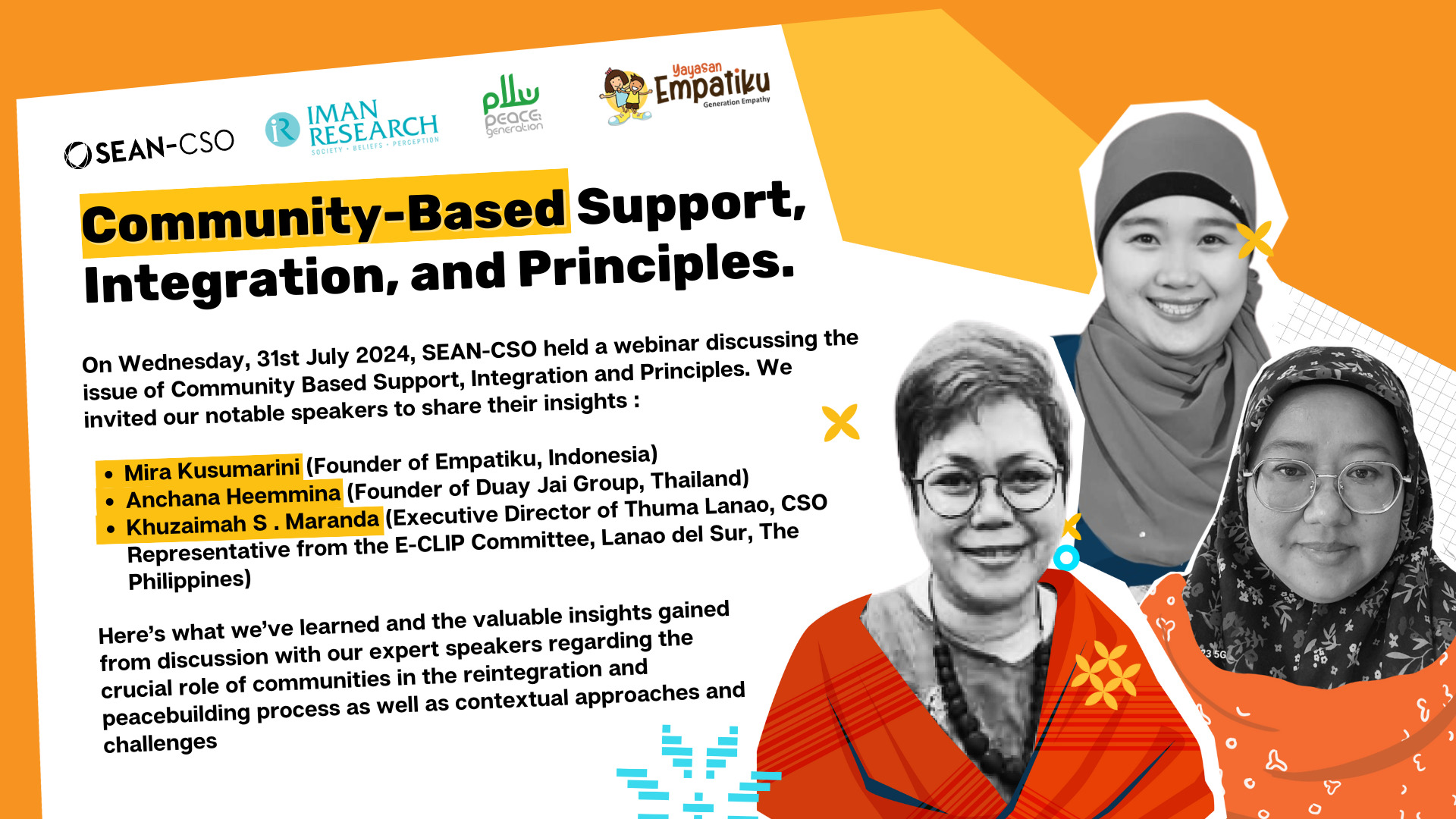 SEAN-CSO

IMAN RESEARCH
SOCIETY • BELIEFS • PERCEPTION

peace generation

Yayasan Empatiku
Generation Empathy

Community-Based Support, Integration, and Principles.

On Wednesday, 31st July 2024, SEAN-CSO held a webinar discussing the issue of Community Based Support, Integration and Principles. We invited our notable speakers to share their insights :

• Mira Kusumarini (Founder of Empatiku, Indonesia)
• Anchana Heemmina (Founder of Duay Jai Group, Thailand)
• Khuzaimah S . Maranda (Executive Director of Thuma Lanao, CSO Representative from the E-CLIP Committee, Lanao del Sur, The Philippines)

Here's what we've learned and the valuable insights gained from discussion with our expert speakers regarding the crucial role of communities in the reintegration and peacebuilding process as well as contextual approaches and challenges

23 5G